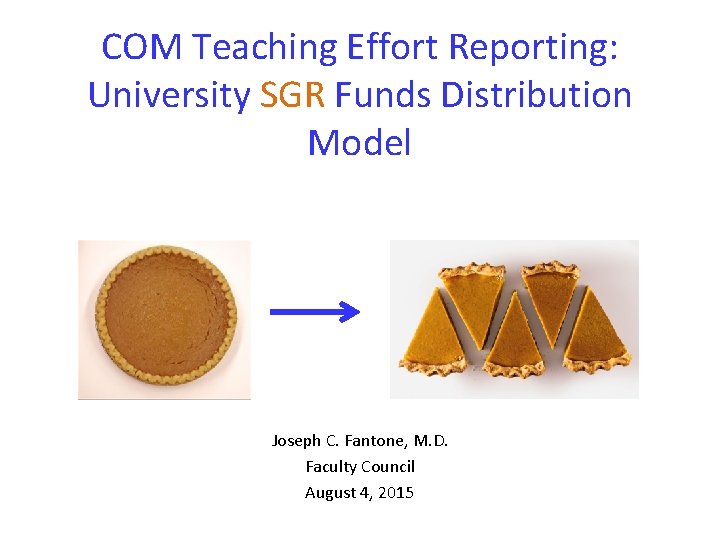 COM Teaching Effort Reporting: University SGR Funds Distribution Model

Joseph C. Fantone, M.D.
Faculty Council
August 4, 2015